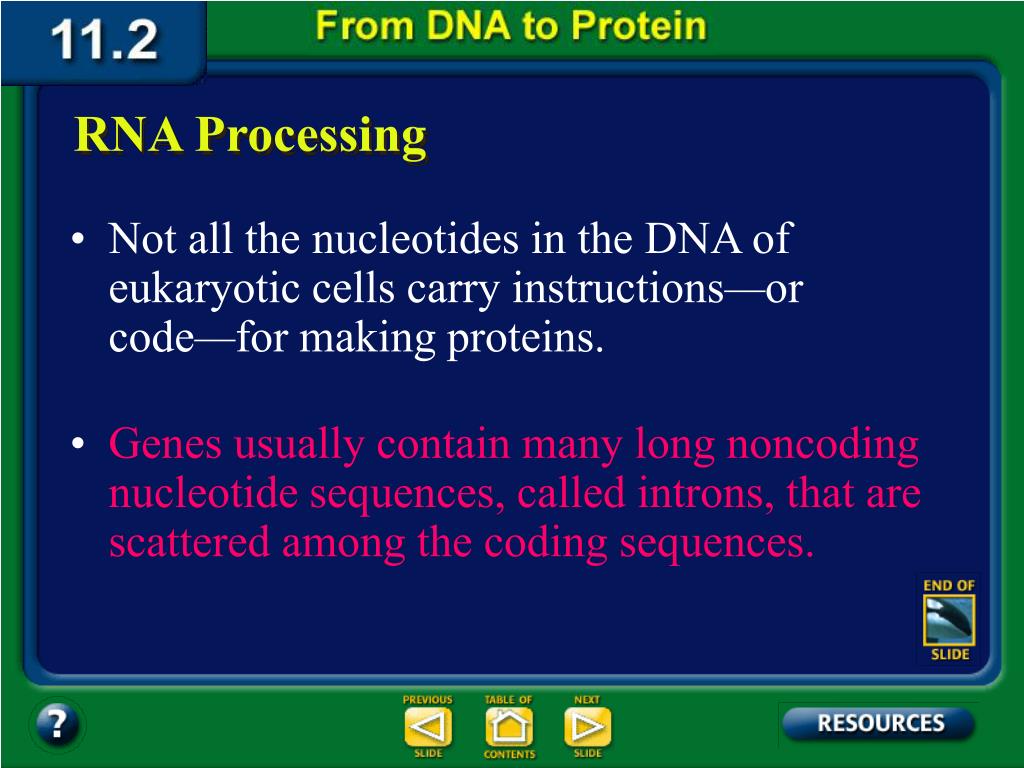 11.2 From DNA to Protein

RNA Processing

• Not all the nucleotides in the DNA of eukaryotic cells carry instructions—or code—for making proteins.

• Genes usually contain many long noncoding nucleotide sequences, called introns, that are scattered among the coding sequences.

END OF SLIDE

?

PREVIOUS SLIDE

TABLE OF CONTENTS

NEXT SLIDE

RESOURCES